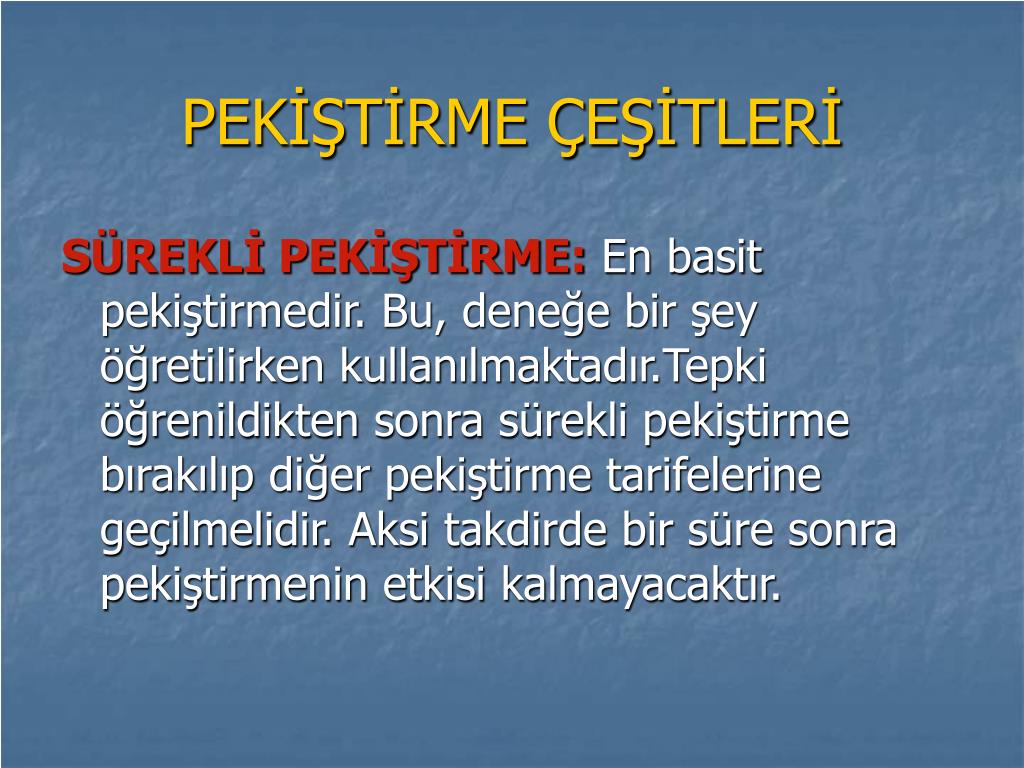 PEKİŞTİRME ÇEŞİTLERİ

SÜREKLİ PEKİŞTİRME: En basit pekiştirmedir. Bu, deneğe bir şey öğretilirken kullanılmaktadır.Tepki öğrenildikten sonra sürekli pekiştirme bırakılıp diğer pekiştirme tarifelerine geçilmelidir. Aksi takdirde bir süre sonra pekiştirmenin etkisi kalmayacaktır.